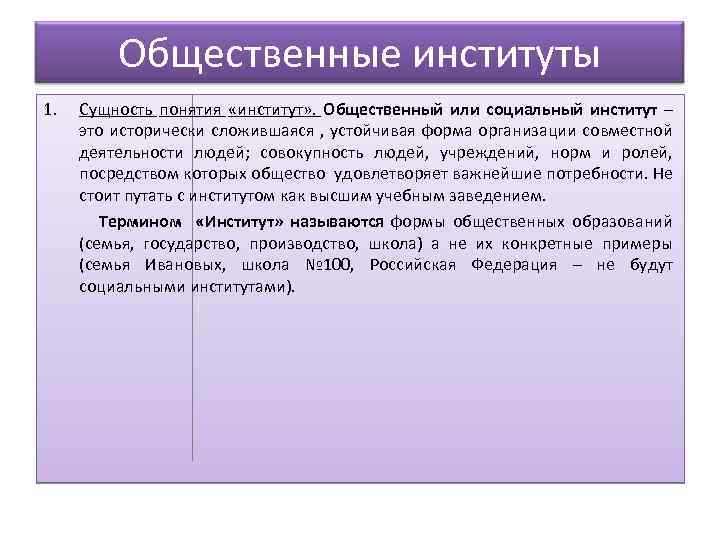 Общественные институты

1. Сущность понятия «институт». Общественный или социальный институт – это исторически сложившаяся , устойчивая форма организации совместной деятельности людей; совокупность людей, учреждений, норм и ролей, посредством которых общество удовлетворяет важнейшие потребности. Не стоит путать с институтом как высшим учебным заведением.

Термином «Институт» называются формы общественных образований (семья, государство, производство, школа) а не их конкретные примеры (семья Ивановых, школа №100, Российская Федерация – не будут социальными институтами).